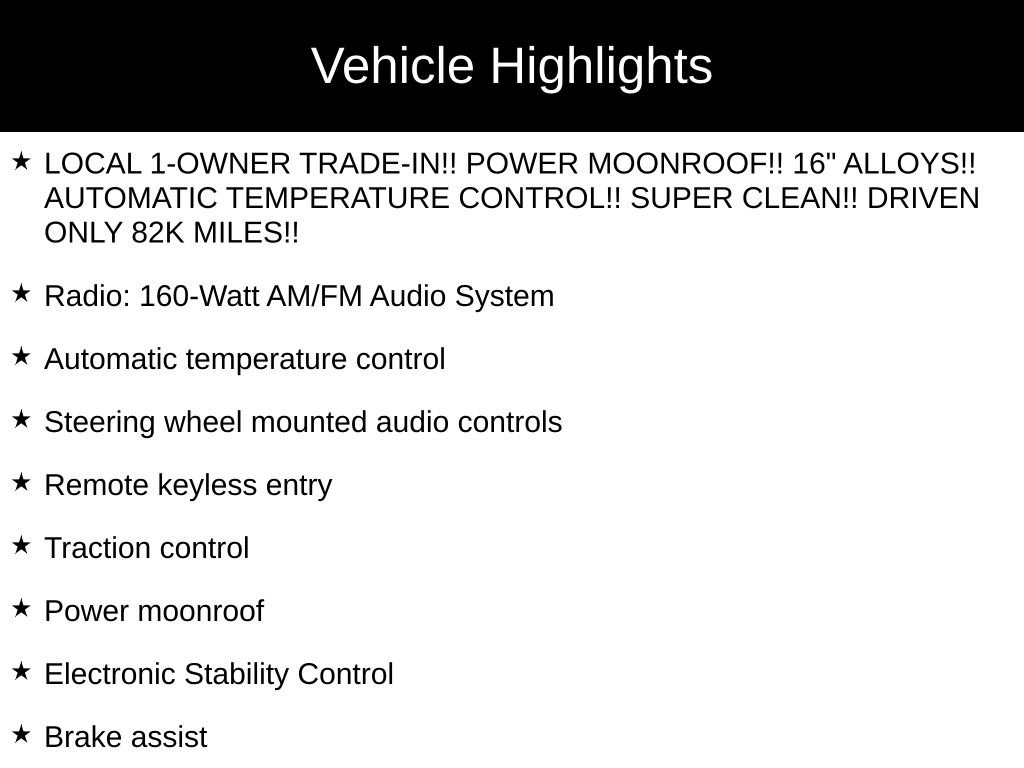 Vehicle Highlights

★ LOCAL 1-OWNER TRADE-IN!! POWER MOONROOF!! 16" ALLOYS!! AUTOMATIC TEMPERATURE CONTROL!! SUPER CLEAN!! DRIVEN ONLY 82K MILES!!

★ Radio: 160-Watt AM/FM Audio System

★ Automatic temperature control

★ Steering wheel mounted audio controls

★ Remote keyless entry

★ Traction control

★ Power moonroof

★ Electronic Stability Control

★ Brake assist